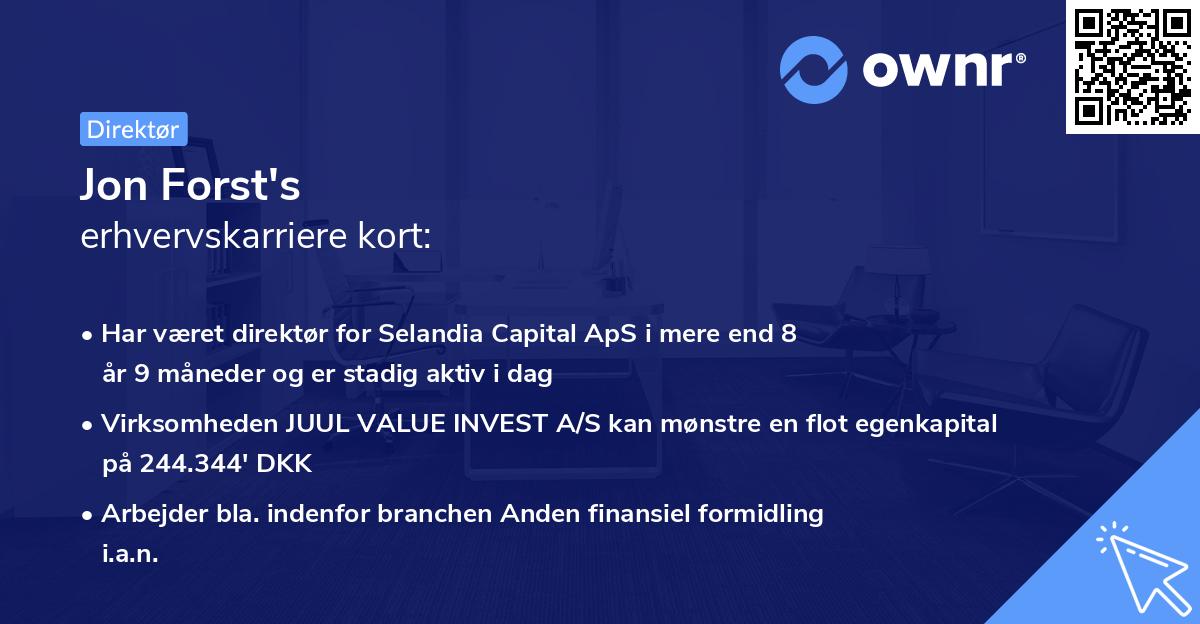 ownr®

Direktør

Jon Forst's
erhvervskarriere kort:

• Har været direktør for Selandia Capital ApS i mere end 8 år 9 måneder og er stadig aktiv i dag

• Virksomheden JUUL VALUE INVEST A/S kan mønstre en flot egenkapital på 244.344' DKK

• Arbejder bla. indenfor branchen Anden finansiel formidling i.a.n.